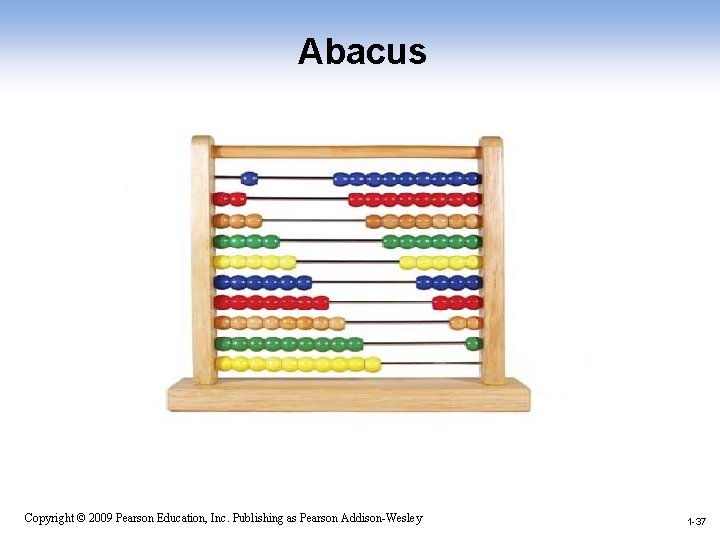 Abacus

Copyright © 2009 Pearson Education, Inc. Publishing as Pearson Addison-Wesley

1-37